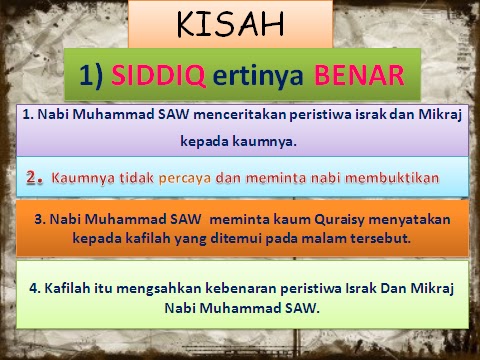 KISAH

1) SIDDIQ ertinya BENAR

1. Nabi Muhammad SAW menceritakan peristiwa israk dan Mikraj kepada kaumnya.

2. Kaumnya tidak percaya dan meminta nabi membuktikan

3. Nabi Muhammad SAW meminta kaum Quraisy menyatakan kepada kafilah yang ditemui pada malam tersebut.

4. Kafilah itu mengsahkan kebenaran peristiwa Israk Dan Mikraj Nabi Muhammad SAW.